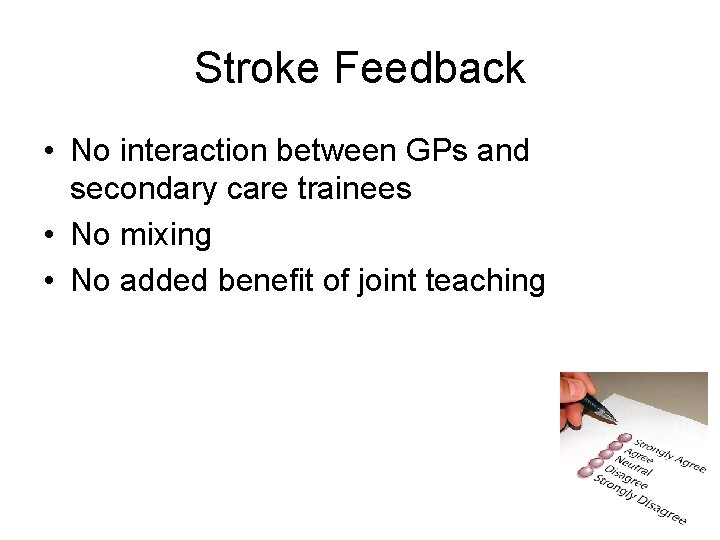 Stroke Feedback

• No interaction between GPs and secondary care trainees
• No mixing
• No added benefit of joint teaching

Strongly Agree
Agree
Neutral
Disagree
Strongly Disagree